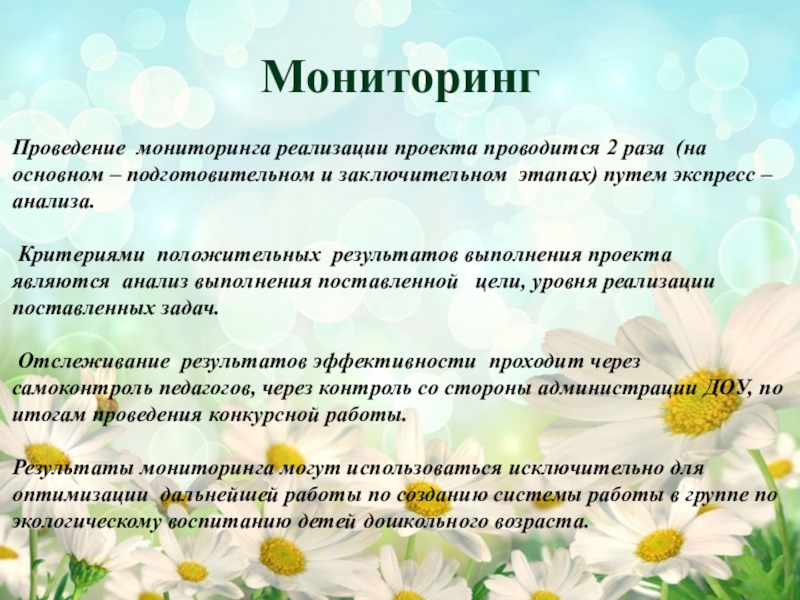 Мониторинг

Проведение мониторинга реализации проекта проводится 2 раза (на основном – подготовительном и заключительном этапах) путем экспресс – анализа.

Критериями положительных результатов выполнения проекта являются анализ выполнения поставленной цели, уровня реализации поставленных задач.

Отслеживание результатов эффективности проходит через самоконтроль педагогов, через контроль со стороны администрации ДОУ, по итогам проведения конкурсной работы.

Результаты мониторинга могут использоваться исключительно для оптимизации дальнейшей работы по созданию системы работы в группе по экологическому воспитанию детей дошкольного возраста.